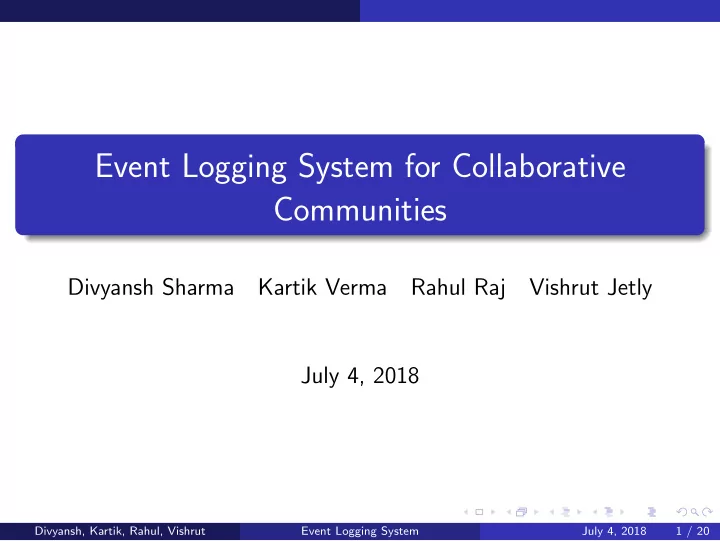 Event Logging System for Collaborative Communities

Divyansh Sharma Kartik Verma Rahul Raj Vishrut Jetly

July 4, 2018

Divyansh, Kartik, Rahul, Vishrut Event Logging System July 4, 2018 1 / 20